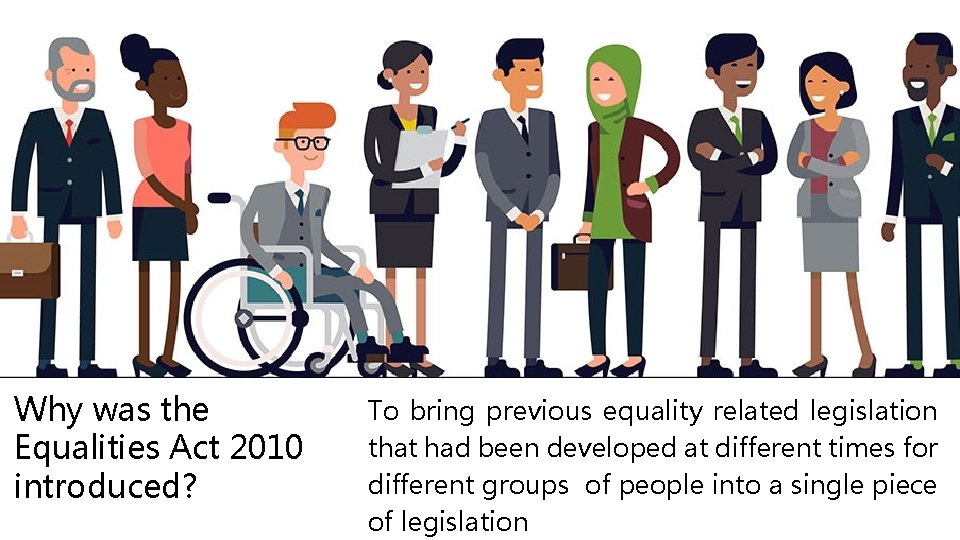 Why was the Equalities Act 2010 introduced?

To bring previous equality related legislation that had been developed at different times for different groups of people into a single piece of legislation